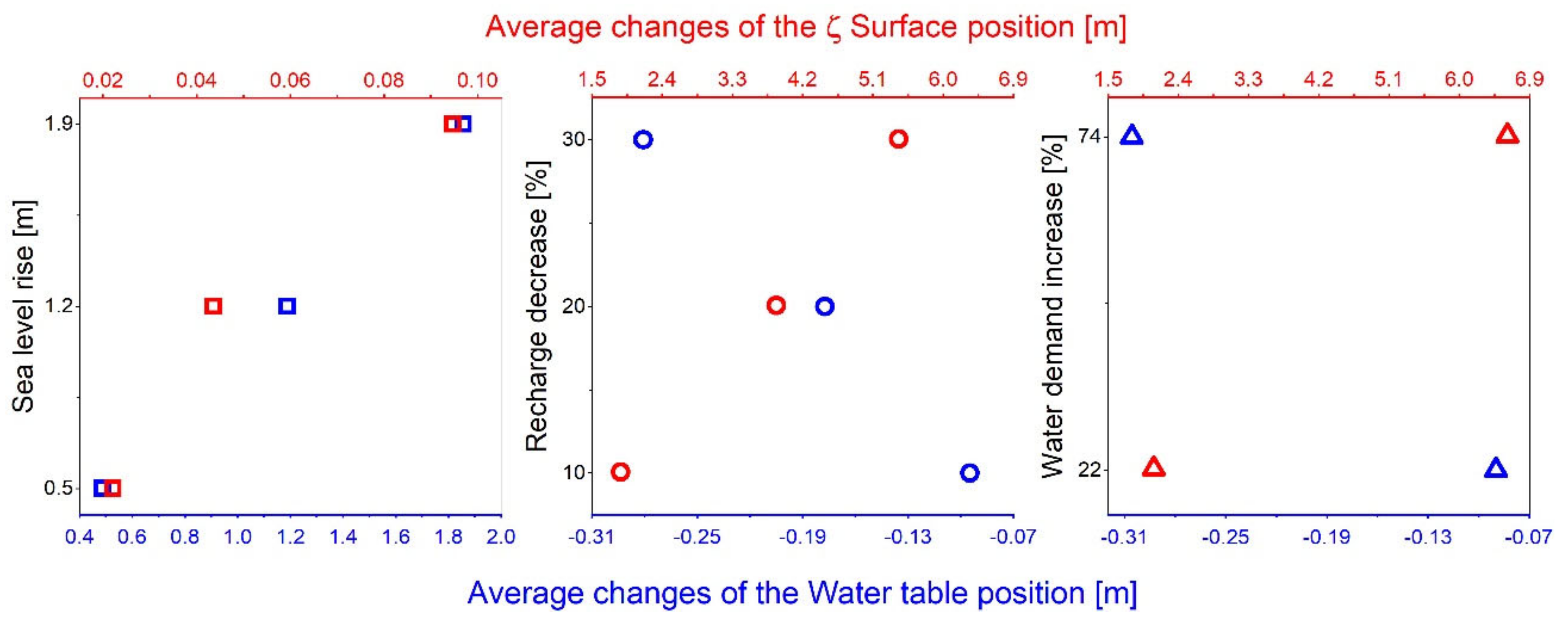 Average changes of the ζ Surface position [m]

0.02 0.04 0.06 0.08 0.10

Sea level rise [m]

1.9
1.2
0.5

0.4 0.6 0.8 1.0 1.2 1.4 1.6 1.8 2.0

1.5 2.4 3.3 4.2 5.1 6.0 6.9

Recharge decrease [%]

30
20
10

-0.31 -0.25 -0.19 -0.13 -0.07

1.5 2.4 3.3 4.2 5.1 6.0 6.9

Water demand increase [%]

74
22

-0.31 -0.25 -0.19 -0.13 -0.07

Average changes of the Water table position [m]